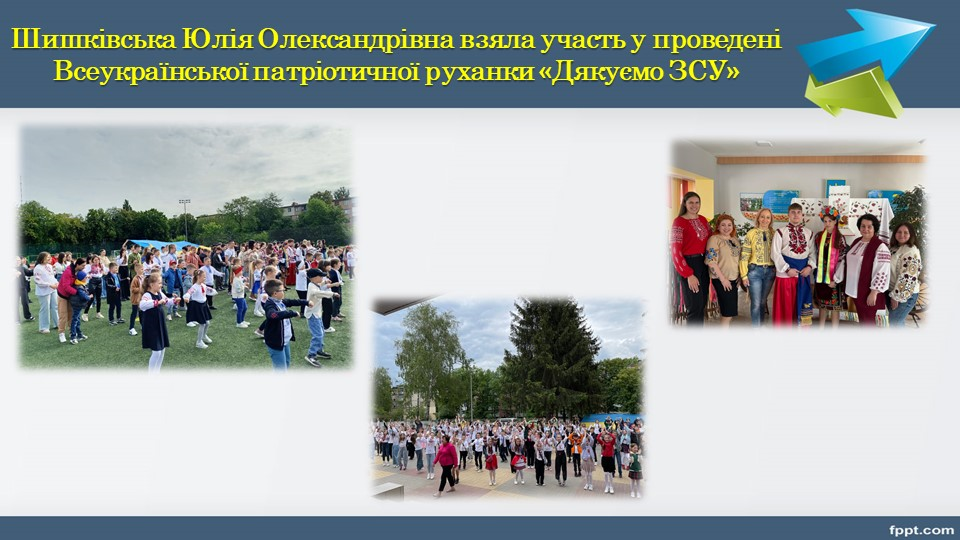 Шишківська Юлія Олександрівна взяла участь у проведені Всеукраїнської патріотичної руханки «Дякуємо ЗСУ»

fppt.com